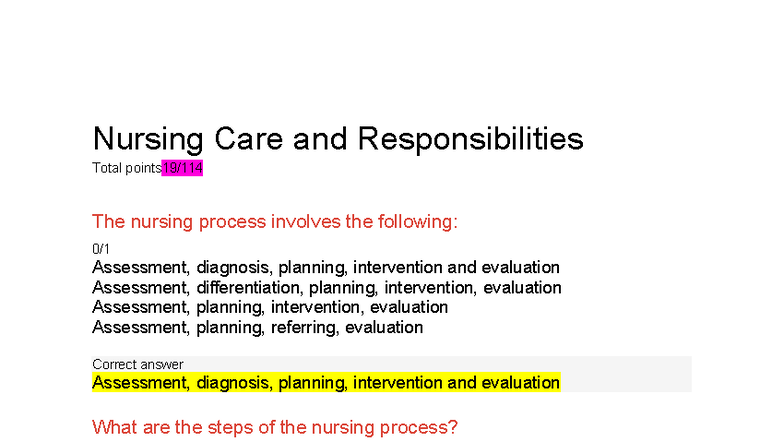 Nursing Care and Responsibilities

Total points19/114

The nursing process involves the following:

0/1

Assessment, diagnosis, planning, intervention and evaluation

Assessment, differentiation, planning, intervention, evaluation

Assessment, planning, intervention, evaluation

Assessment, planning, referring, evaluation

Correct answer

Assessment, diagnosis, planning, intervention and evaluation

What are the steps of the nursing process?